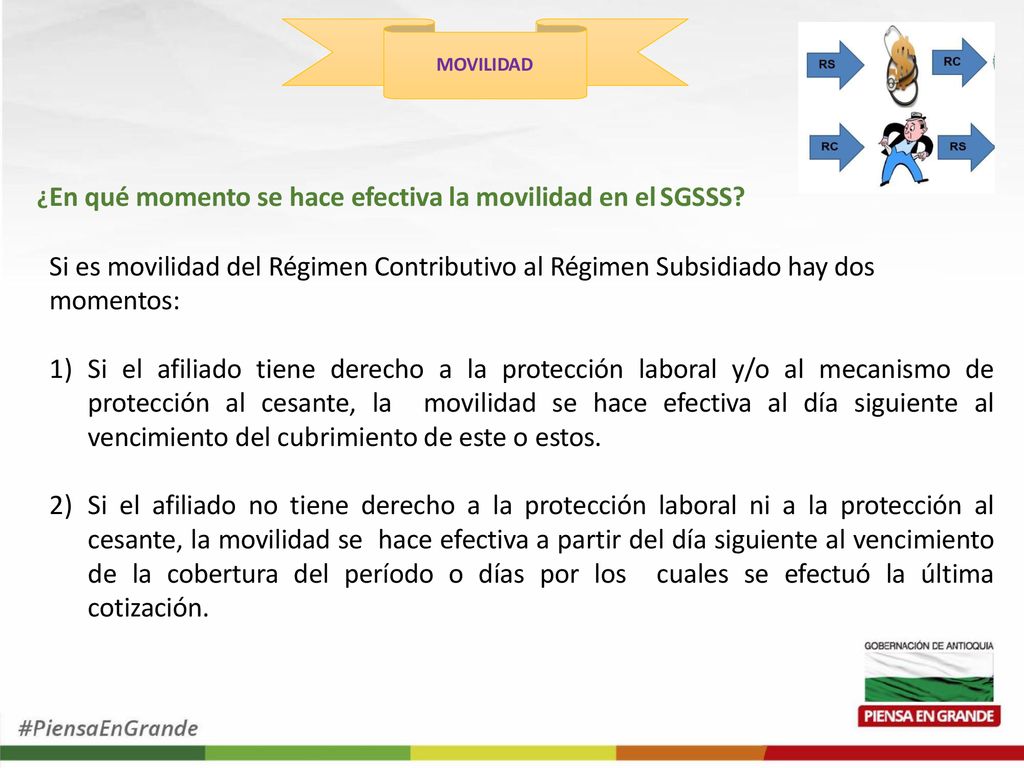 MOVILIDAD

RS

RC

RC

RS

¿En qué momento se hace efectiva la movilidad en el SGSSS?

Si es movilidad del Régimen Contributivo al Régimen Subsidiado hay dos momentos:

1) Si el afiliado tiene derecho a la protección laboral y/o al mecanismo de protección al cesante, la movilidad se hace efectiva al día siguiente al vencimiento del cubrimiento de este o estos.

2) Si el afiliado no tiene derecho a la protección laboral ni a la protección al cesante, la movilidad se hace efectiva a partir del día siguiente al vencimiento de la cobertura del período o días por los cuales se efectuó la última cotización.

GOBERNACIÓN DE ANTIOQUIA

PIENSA EN GRANDE

#PiensaEnGrande